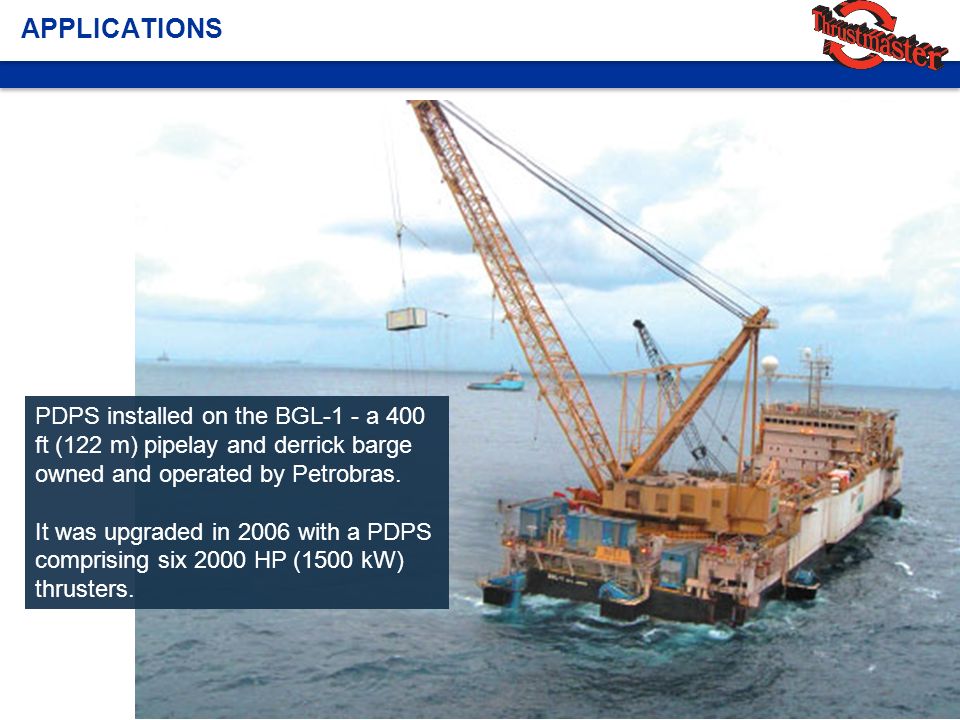 APPLICATIONS

Thrustmaster

PDPS installed on the BGL-1 - a 400 ft (122 m) pipelay and derrick barge owned and operated by Petrobras.

It was upgraded in 2006 with a PDPS comprising six 2000 HP (1500 kW) thrusters.